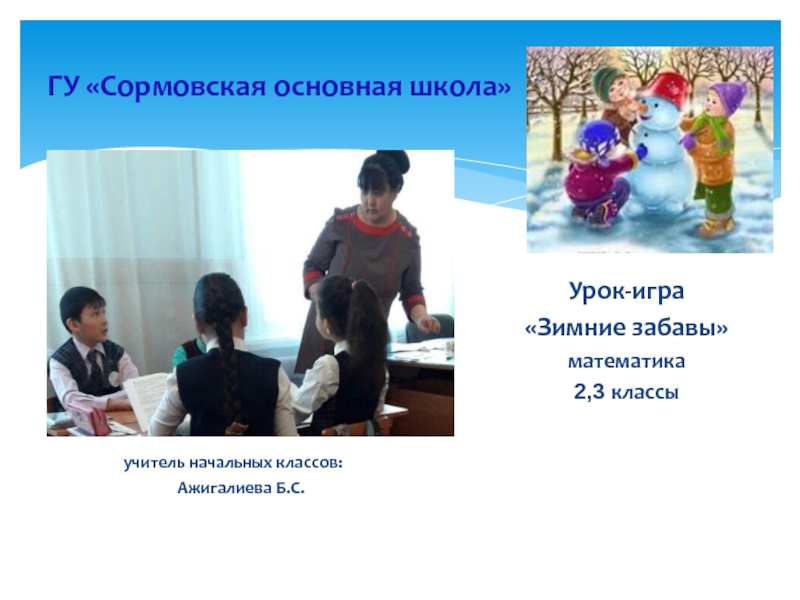 ГУ «Сормовская основная школа»

Урок-игра
«Зимние забавы»
математика
2,3 классы

учитель начальных классов:
Ажигалиева Б.С.